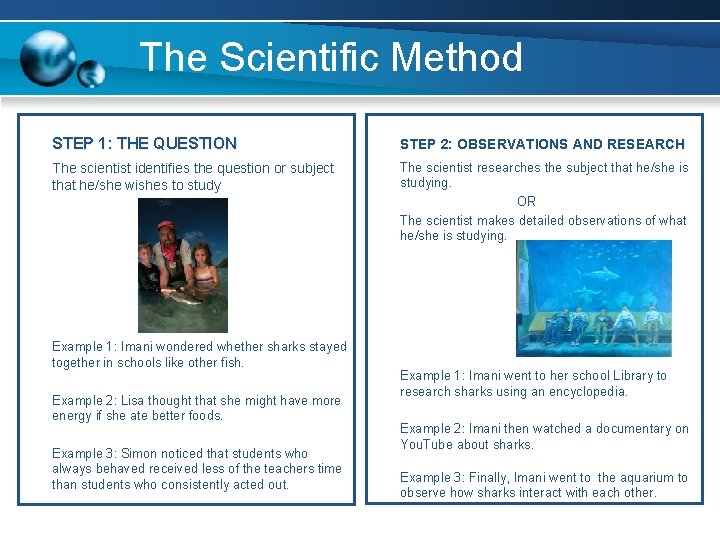 The Scientific Method

STEP 1: THE QUESTION

The scientist identifies the question or subject that he/she wishes to study

Example 1: Imani wondered whether sharks stayed together in schools like other fish.

Example 2: Lisa thought that she might have more energy if she ate better foods.

Example 3: Simon noticed that students who always behaved received less of the teachers time than students who consistently acted out.

STEP 2: OBSERVATIONS AND RESEARCH

The scientist researches the subject that he/she is studying.

OR

The scientist makes detailed observations of what he/she is studying.

Example 1: Imani went to her school Library to research sharks using an encyclopedia.

Example 2: Imani then watched a documentary on YouTube about sharks.

Example 3: Finally, Imani went to the aquarium to observe how sharks interact with each other.